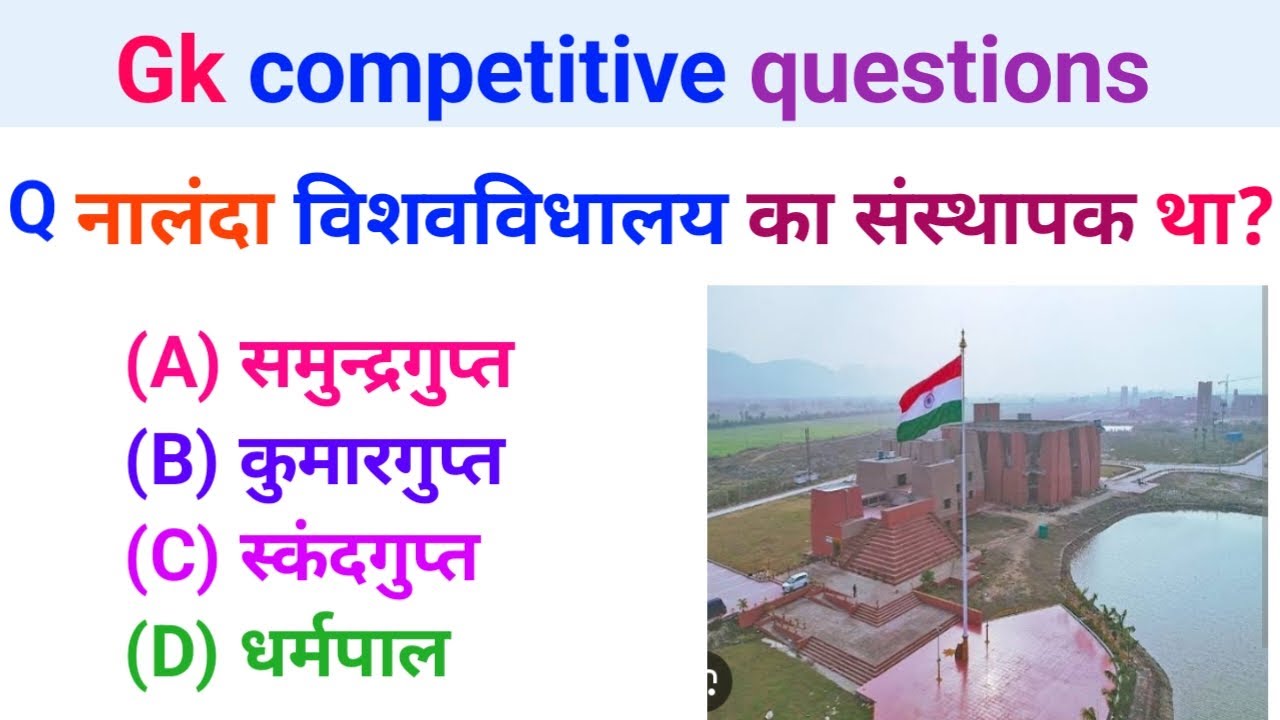 Gk competitive questions

Q नालंदा विशवविधालय का संस्थापक था?

(A) समुन्द्रगुप्त
(B) कुमारगुप्त
(C) स्कंदगुप्त
(D) धर्मपाल